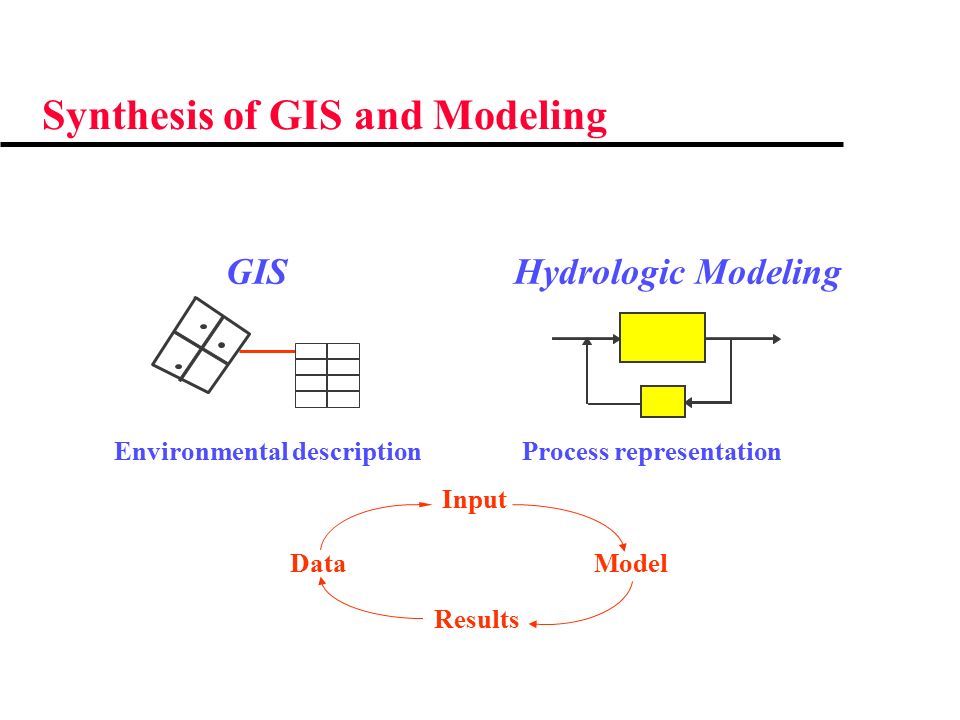 Synthesis of GIS and Modeling

GIS

Hydrologic Modeling

Environmental description

Process representation

Input

Data

Model

Results